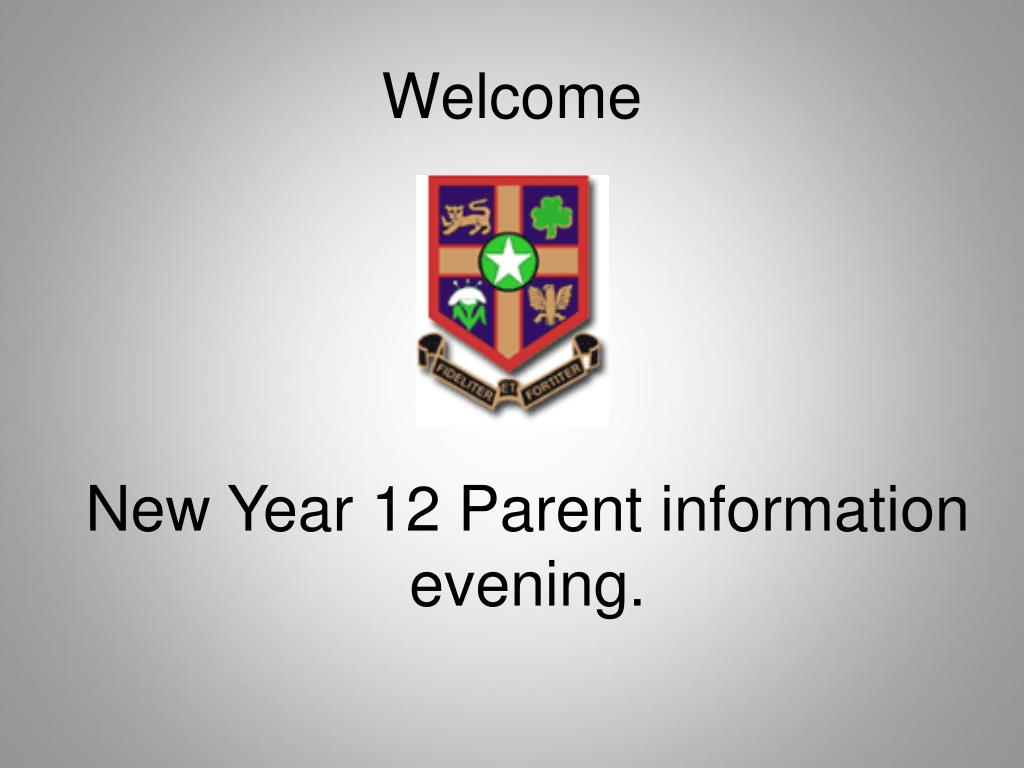 Welcome

FIDELITER ET FORTITER

New Year 12 Parent information evening.